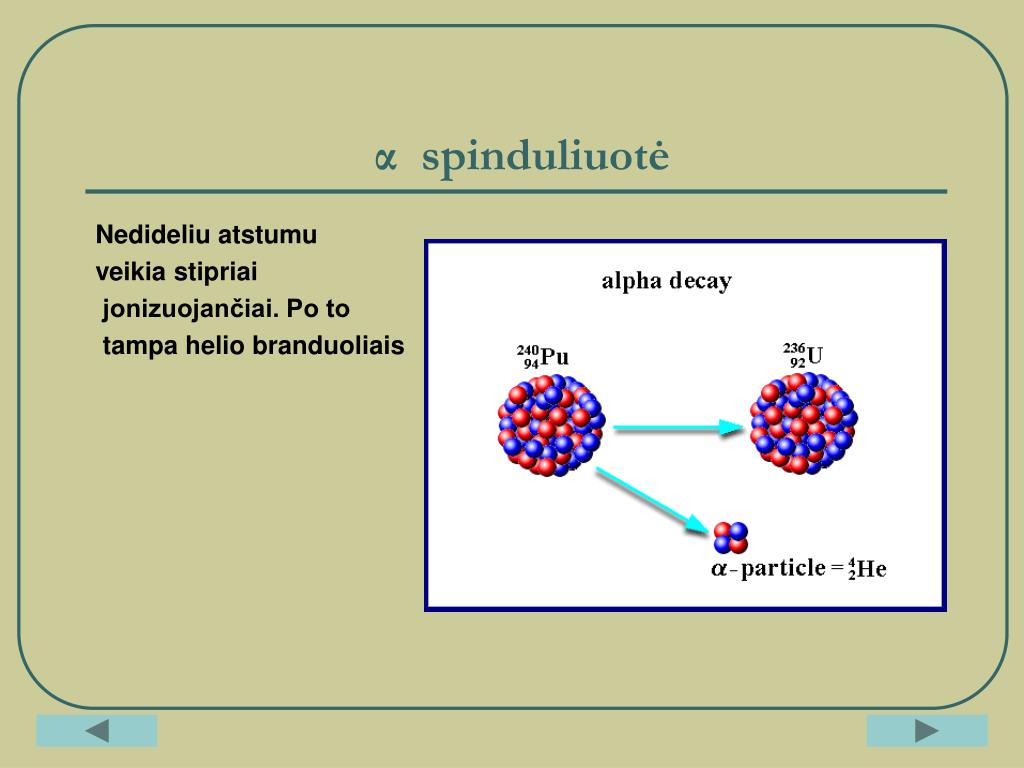 α spinduliuotė

Nedideliu atstumu veikia stipriai jonizuojančiai. Po to tampa helio branduoliais

alpha decay

$^{240}_{94}Pu$

$^{236}_{92}U$

$\alpha$ - particle = $^{4}_{2}He$